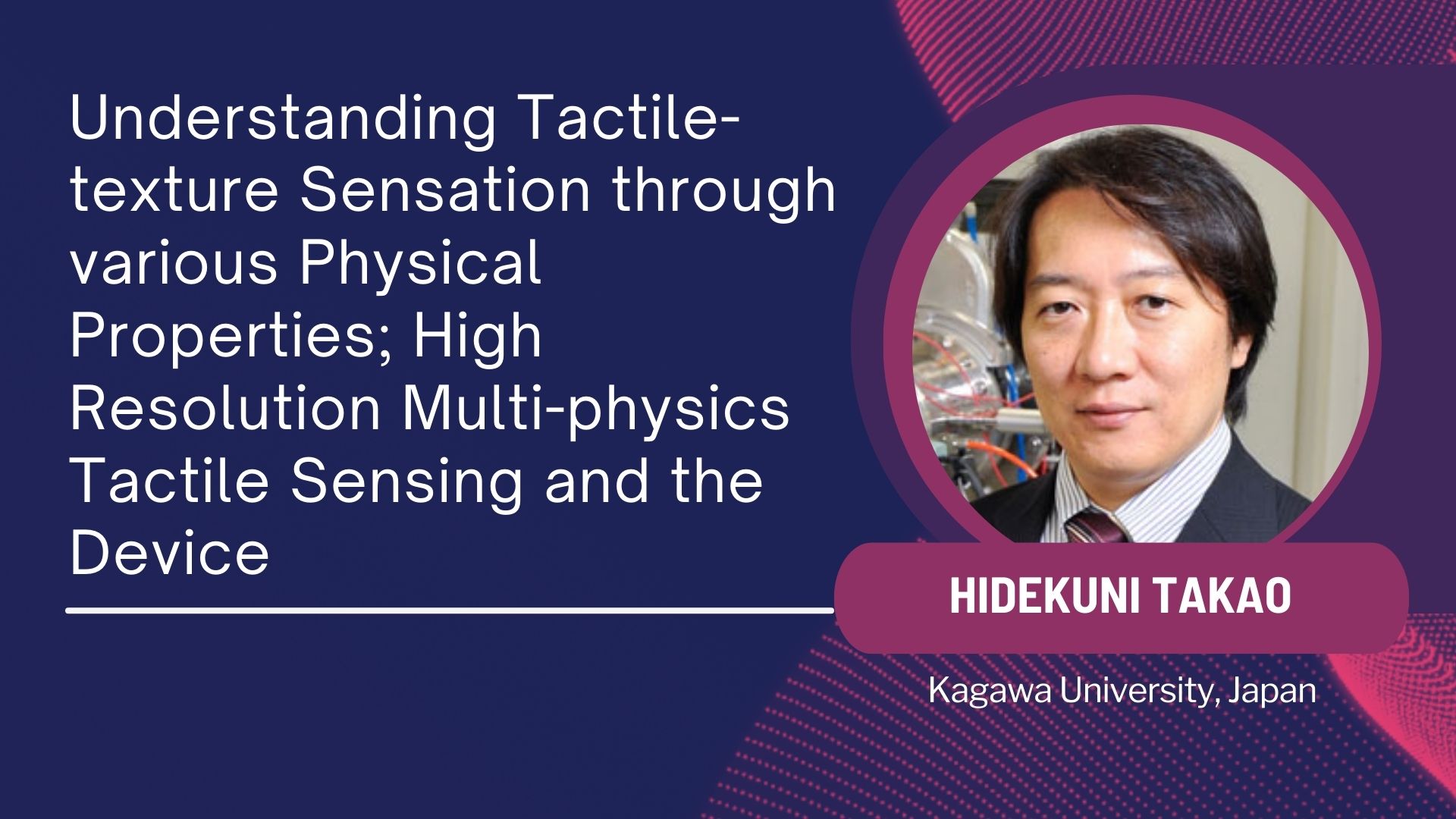 Understanding Tactile-texture Sensation through various Physical Properties; High Resolution Multi-physics Tactile Sensing and the Device

HIDEKUNI TAKAO

Kagawa University, Japan